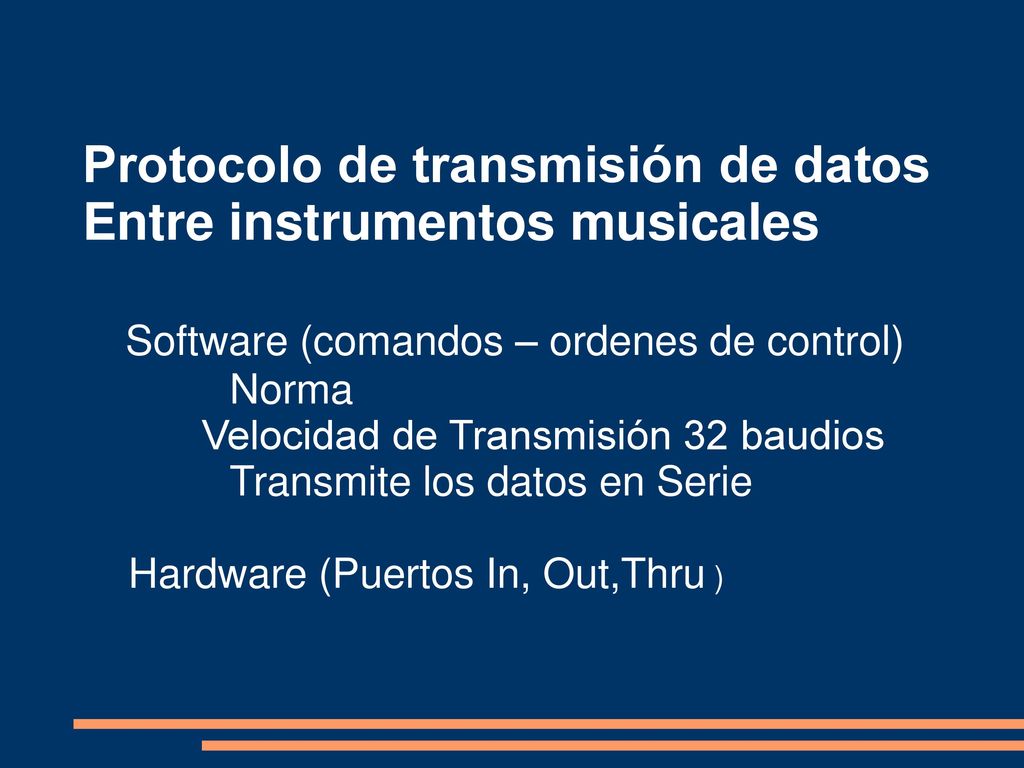 Protocolo de transmisión de datos
Entre instrumentos musicales

Software (comandos – ordenes de control)
Norma
Velocidad de Transmisión 32 baudios
Transmite los datos en Serie

Hardware (Puertos In, Out,Thru )